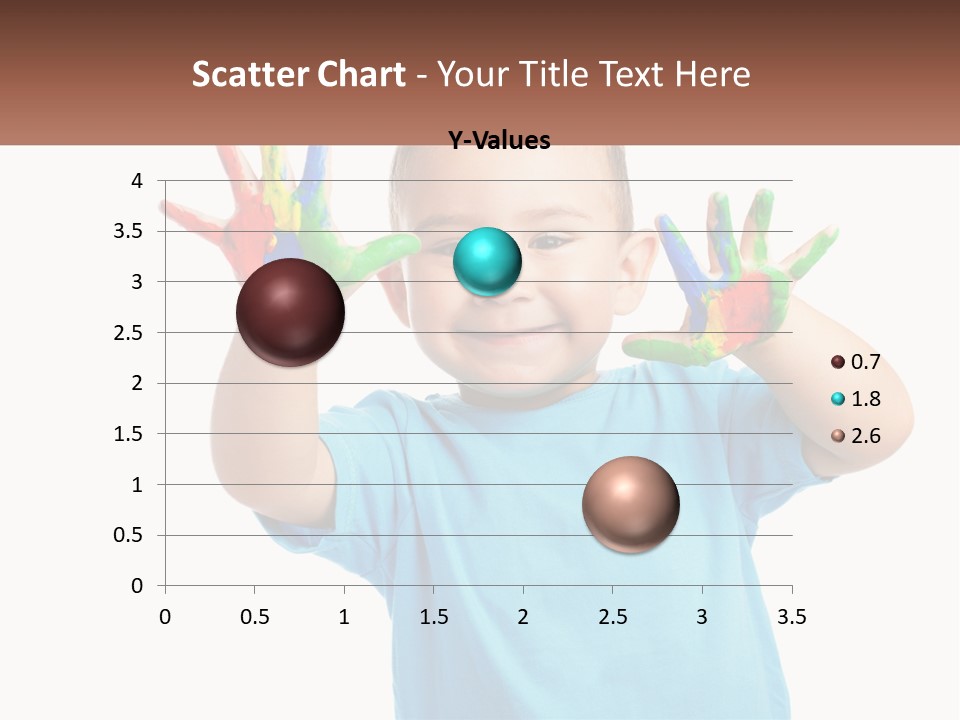 Scatter Chart - Your Title Text Here

Y-Values

4
3.5
3
2.5
2
1.5
1
0.5
0

0 0.5 1 1.5 2 2.5 3 3.5

0.7
1.8
2.6